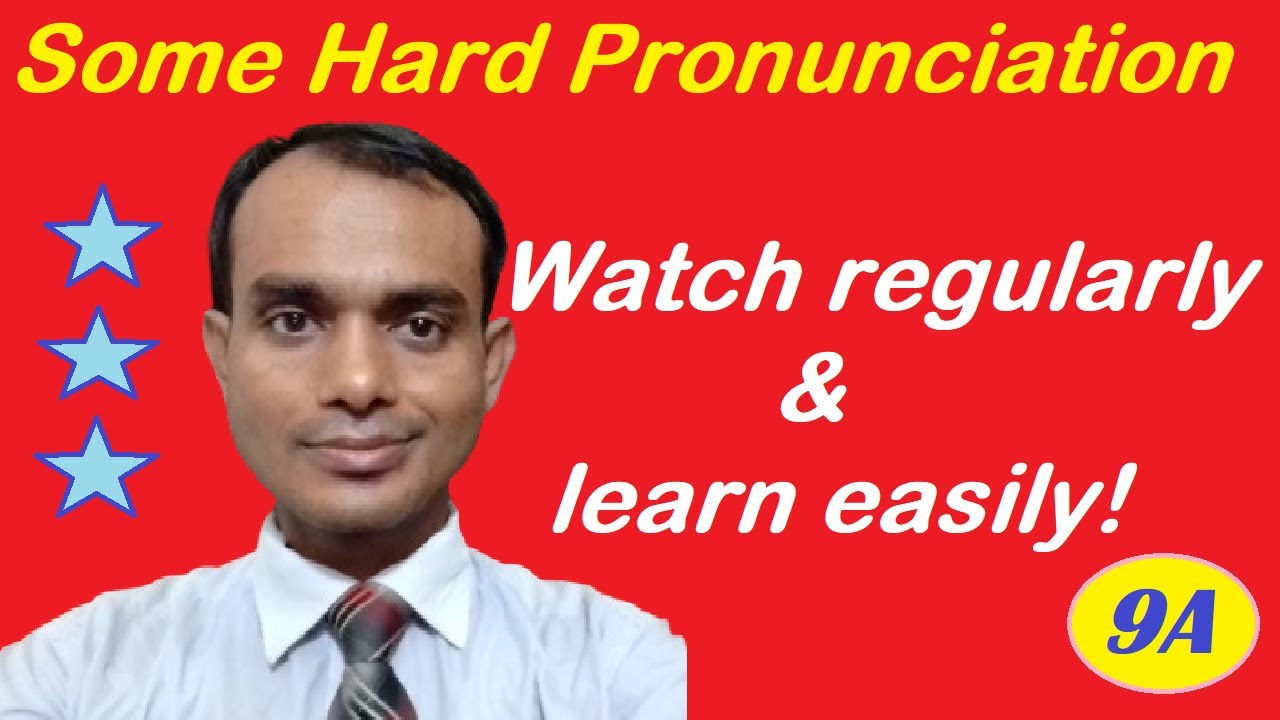 Some Hard Pronunciation

Watch regularly
&
learn easily!

9A